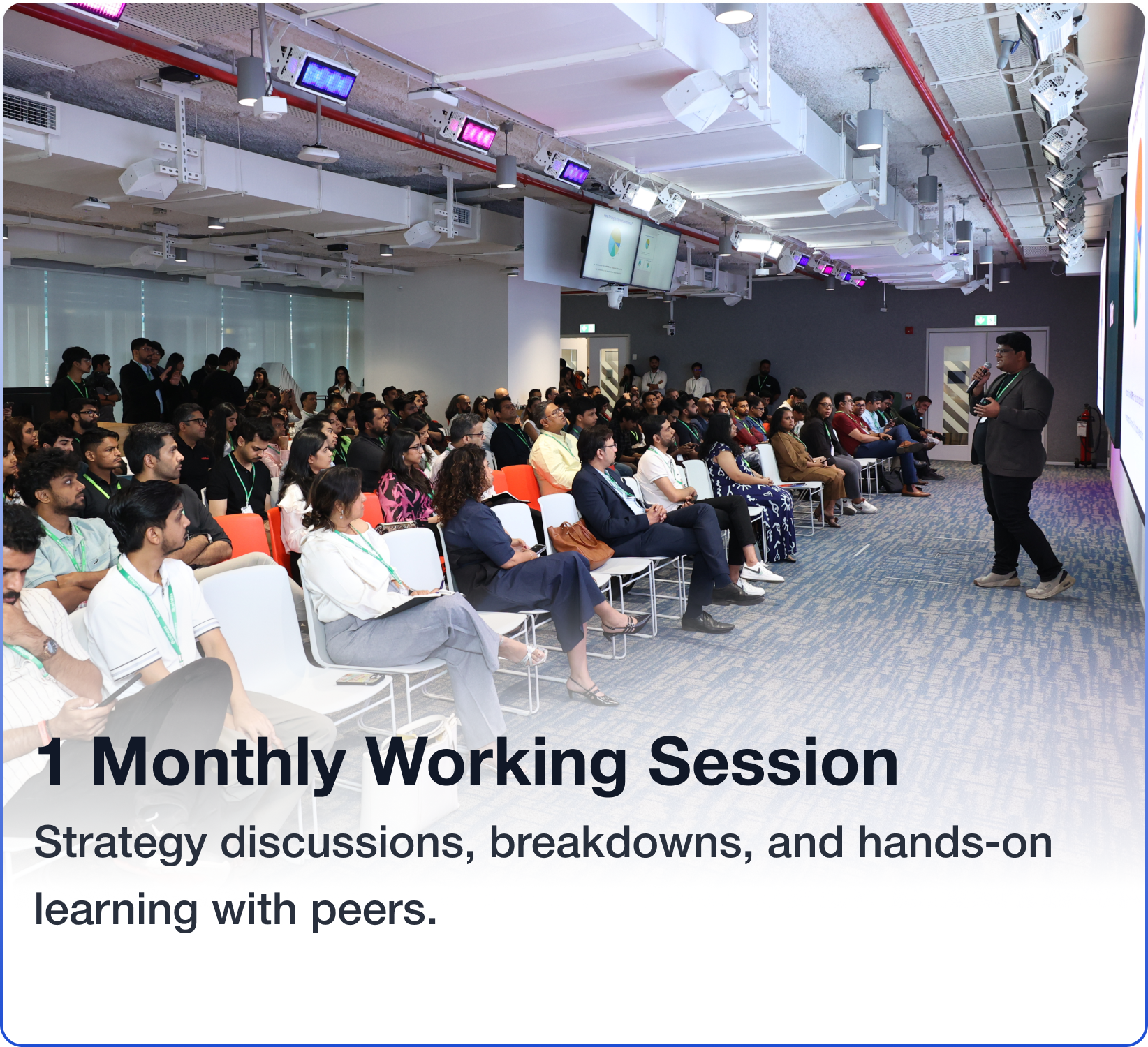 1 Monthly Working Session

Strategy discussions, breakdowns, and hands-on learning with peers.